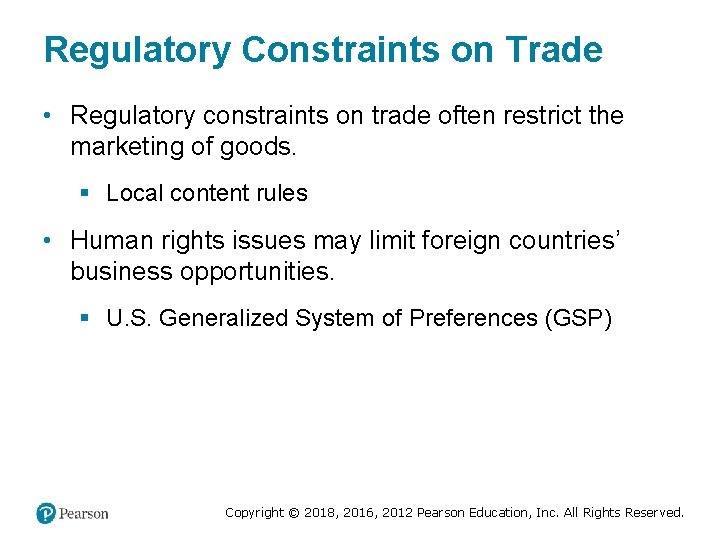 Regulatory Constraints on Trade

• Regulatory constraints on trade often restrict the marketing of goods.

▪ Local content rules

• Human rights issues may limit foreign countries' business opportunities.

▪ U.S. Generalized System of Preferences (GSP)

Pearson

Copyright © 2018, 2016, 2012 Pearson Education, Inc. All Rights Reserved.